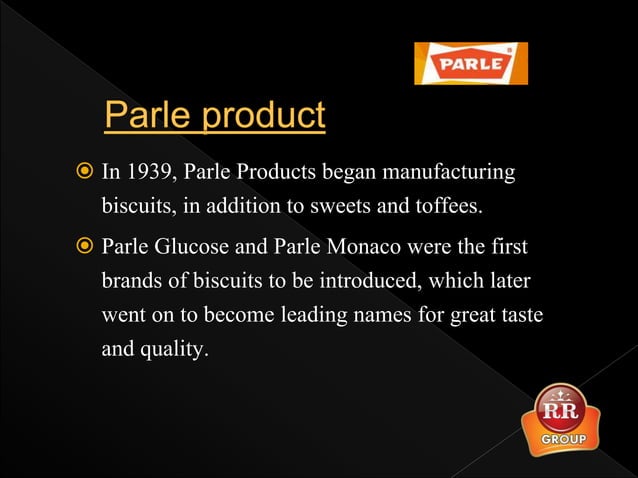 PARLE

Parle product

In 1939, Parle Products began manufacturing biscuits, in addition to sweets and toffees.

Parle Glucose and Parle Monaco were the first brands of biscuits to be introduced, which later went on to become leading names for great taste and quality.

RR
GROUP